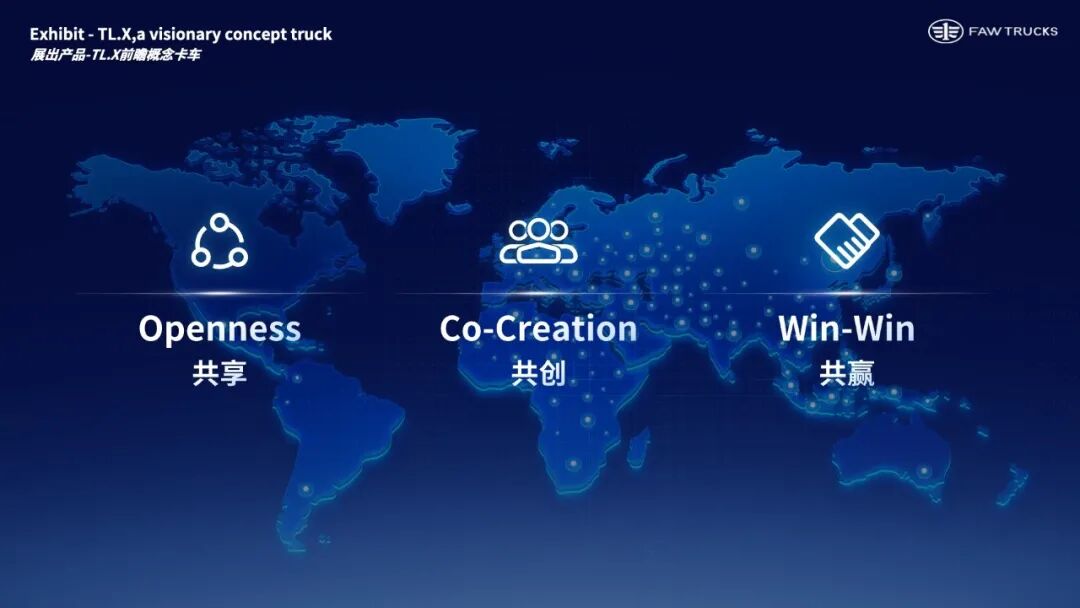 Exhibit - TL.X,a visionary concept truck
展出产品-TL.X前瞻概念卡车

FAW TRUCKS

Openness
共享

Co-Creation
共创

Win-Win
共赢